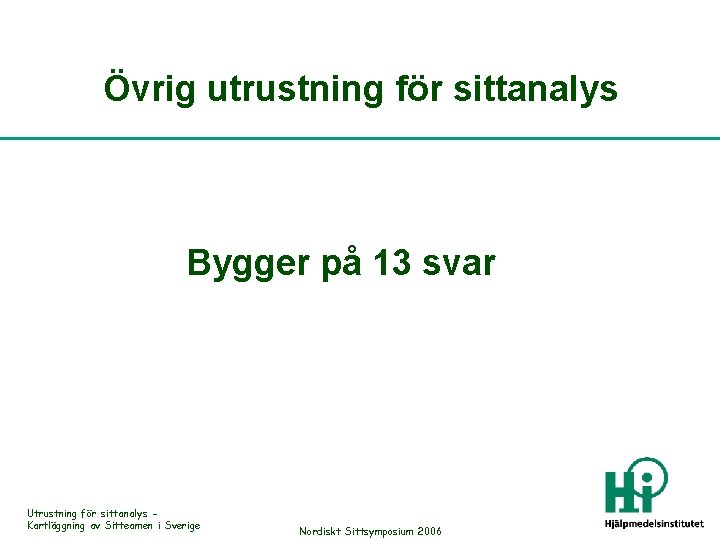 Övrig utrustning för sittanalys

Bygger på 13 svar

Utrustning för sittanalys – Kartläggning av Sitteamen i Sverige

Nordiskt Sittsymposium 2006

Hi

Hjälpmedelsinstitutet